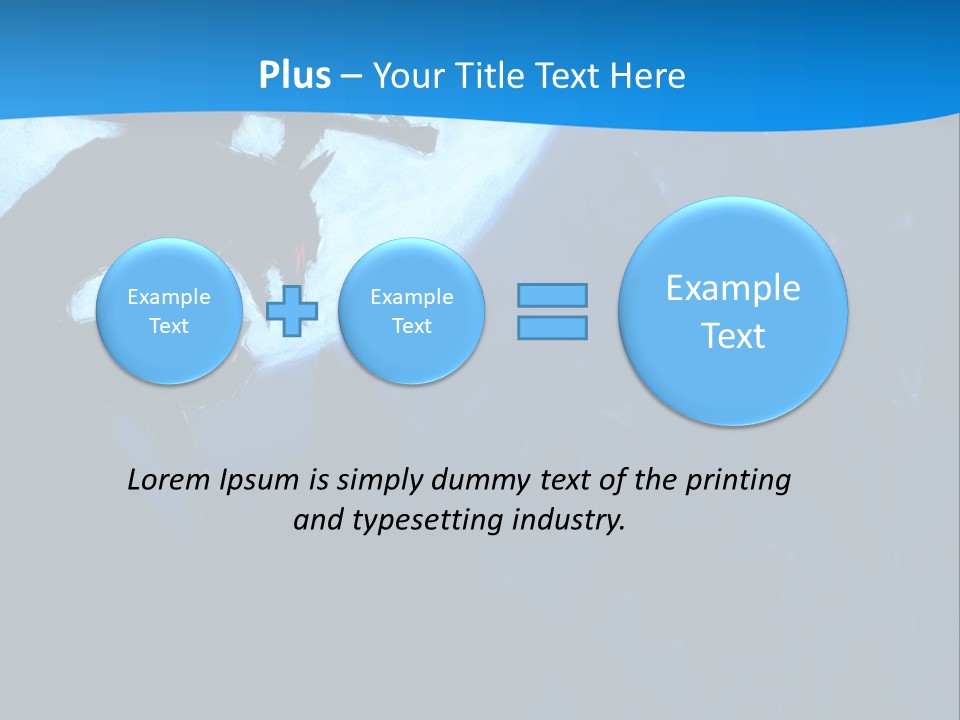 Plus – Your Title Text Here

Example Text

Example Text

Example Text

Lorem Ipsum is simply dummy text of the printing and typesetting industry.